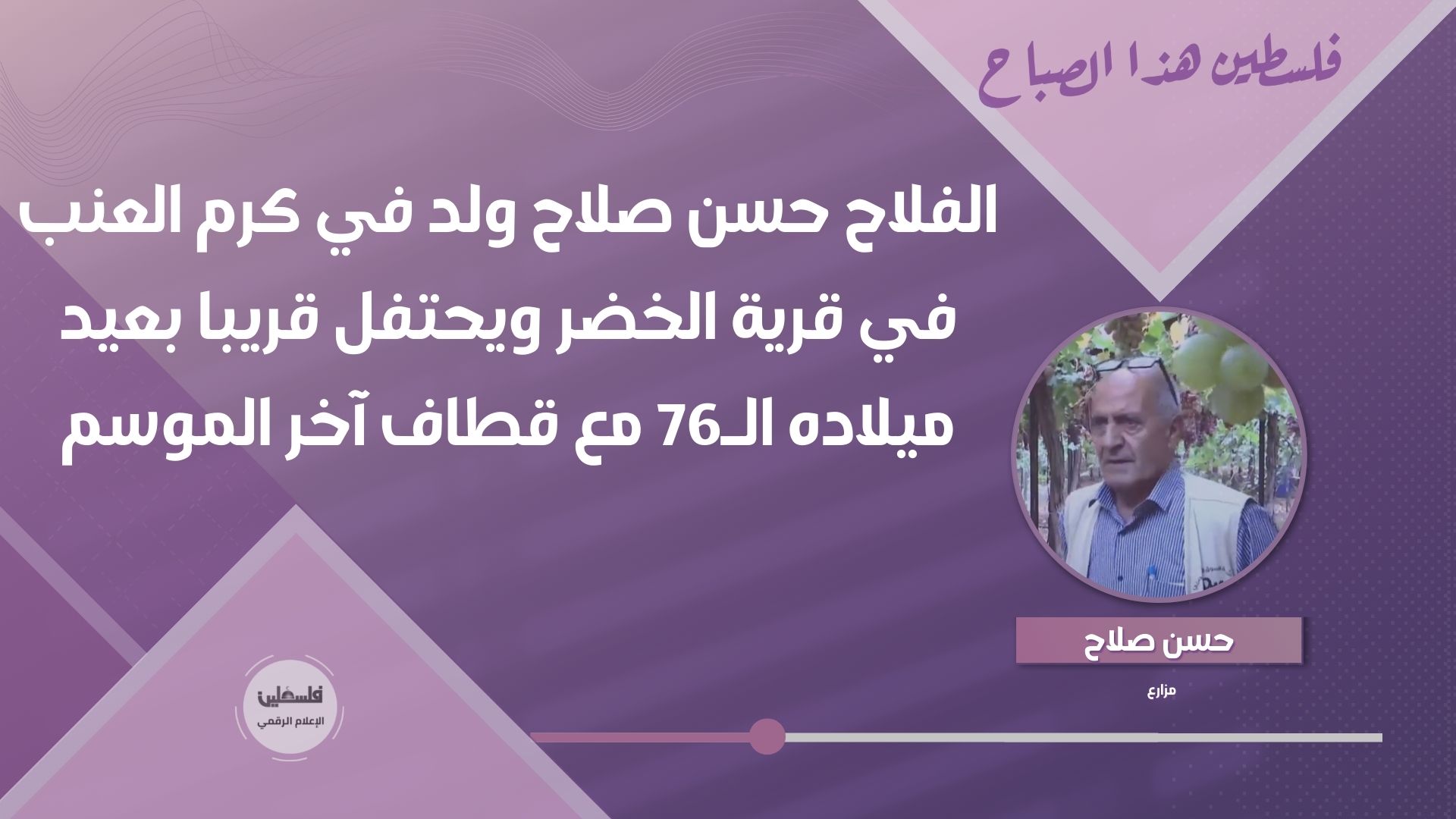 فلسطين هذا الصباح

الفلاح حسن صلاح ولد في كرم العنب في قرية الخضر ويحتفل قريبا بعيد ميلاده الـ76 مع قطاف آخر الموسم

حسن صلاح

مزارع

فلسطين
الإعلام الرقمي